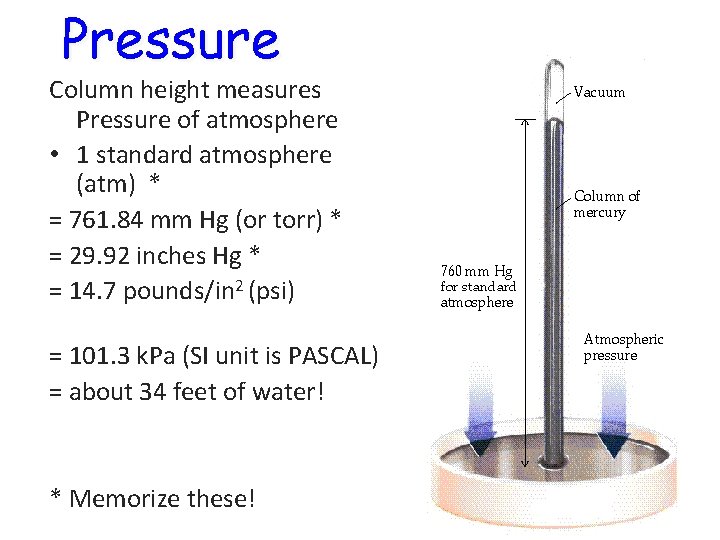 Pressure

Column height measures Pressure of atmosphere

• 1 standard atmosphere (atm) *

= 761.84 mm Hg (or torr) *

= 29.92 inches Hg *

= 14.7 pounds/in$^2$ (psi)

= 101.3 kPa (SI unit is PASCAL)

= about 34 feet of water!

* Memorize these!

Vacuum

Column of mercury

760 mm Hg for standard atmosphere

Atmospheric pressure